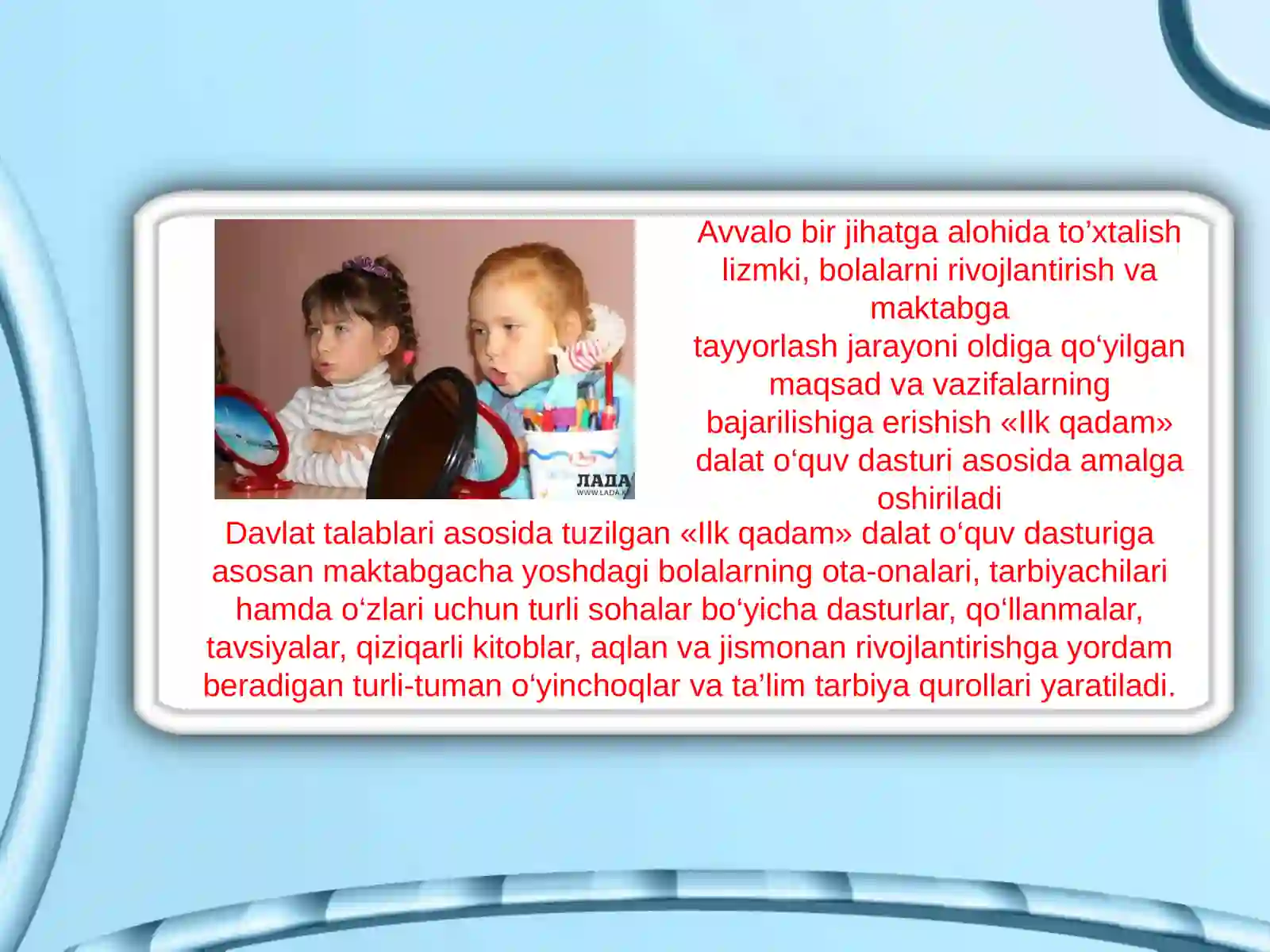 ЛАДА
WWW.LADA.K

Avvalo bir jihatga alohida to’xtalish lizmki, bolalarni rivojlantirish va maktabga tayyorlash jarayoni oldiga qo‘yilgan maqsad va vazifalarning bajarilishiga erishish «Ilk qadam» dalat o‘quv dasturi asosida amalga oshiriladi

Davlat talablari asosida tuzilgan «Ilk qadam» dalat o‘quv dasturiga asosan maktabgacha yoshdagi bolalarning ota-onalari, tarbiyachilari hamda o‘zlari uchun turli sohalar bo‘yicha dasturlar, qo‘llanmalar, tavsiyalar, qiziqarli kitoblar, aqlan va jismonan rivojlantirishga yordam beradigan turli-tuman o‘yinchoqlar va ta’lim tarbiya qurollari yaratiladi.